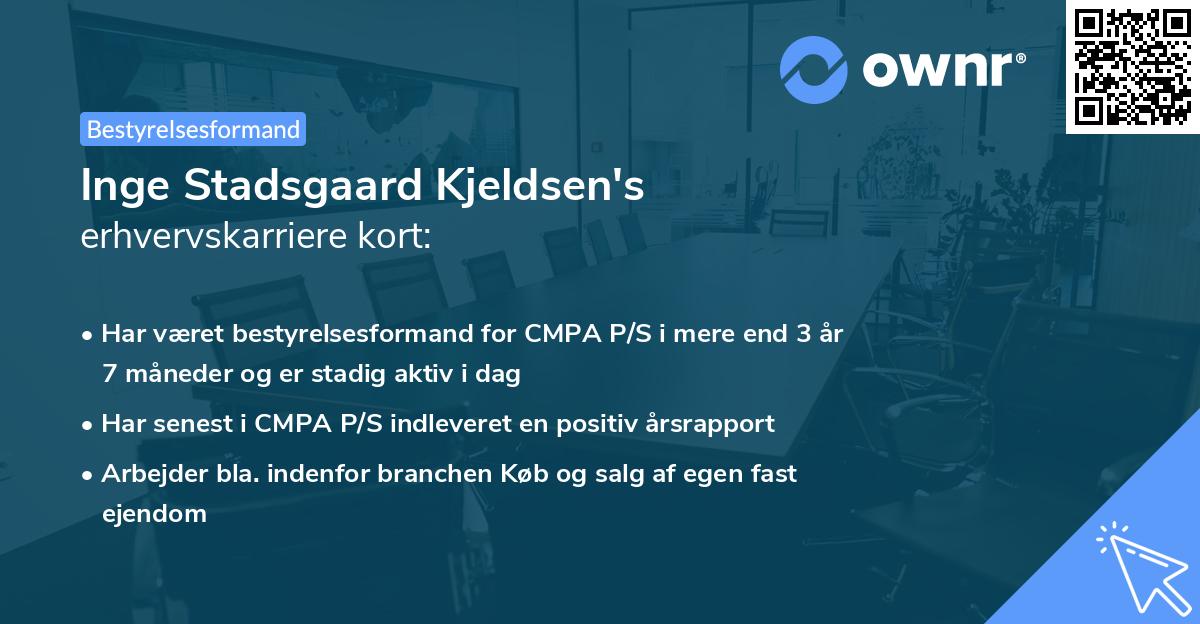 ownr®

Bestyrelsesformand

Inge Stadsgaard Kjeldsen's
erhvervskarriere kort:

• Har været bestyrelsesformand for CMPA P/S i mere end 3 år 7 måneder og er stadig aktiv i dag
• Har senest i CMPA P/S indleveret en positiv årsrapport
• Arbejder bla. indenfor branchen Køb og salg af egen fast ejendom